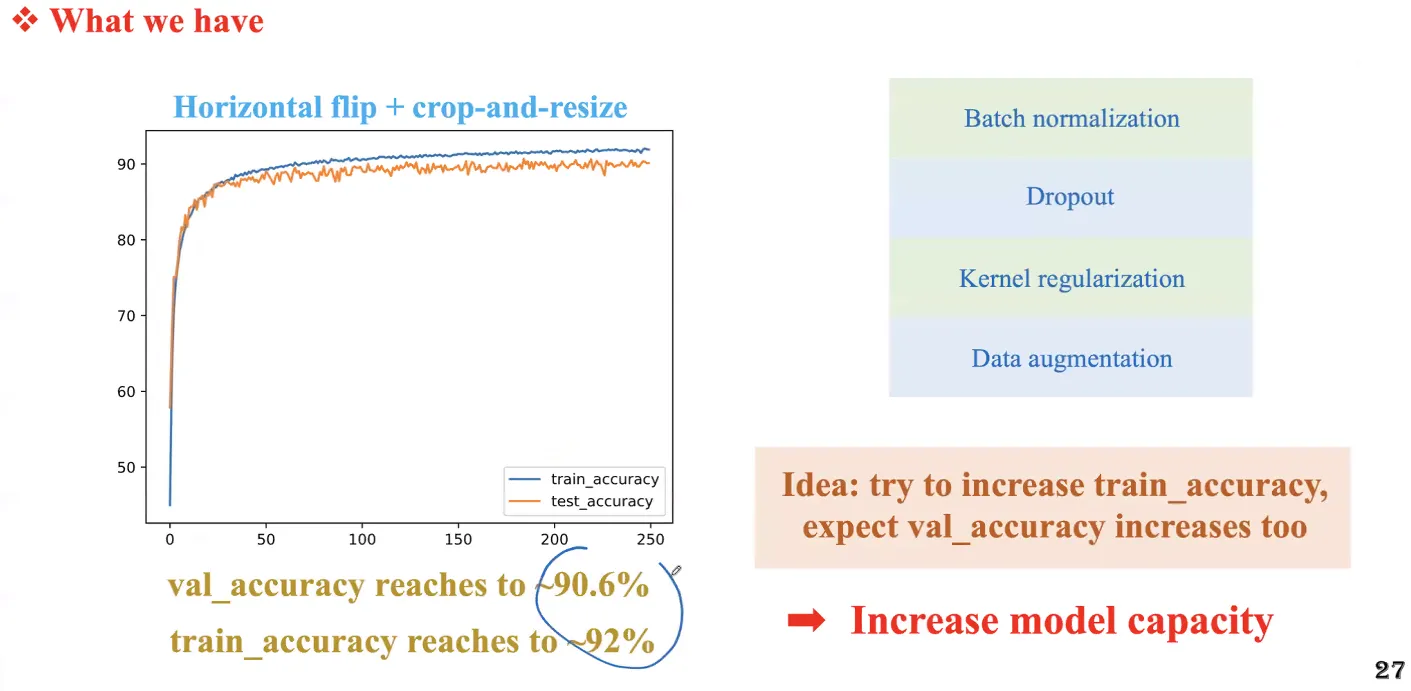 ❖ What we have

Horizontal flip + crop-and-resize

90
80
70
60
50

0 50 100 150 200 250

train_accuracy
test_accuracy

val_accuracy reaches to ~90.6%

train_accuracy reaches to ~92%

Batch normalization

Dropout

Kernel regularization

Data augmentation

Idea: try to increase train_accuracy, expect val_accuracy increases too

➡ Increase model capacity

27